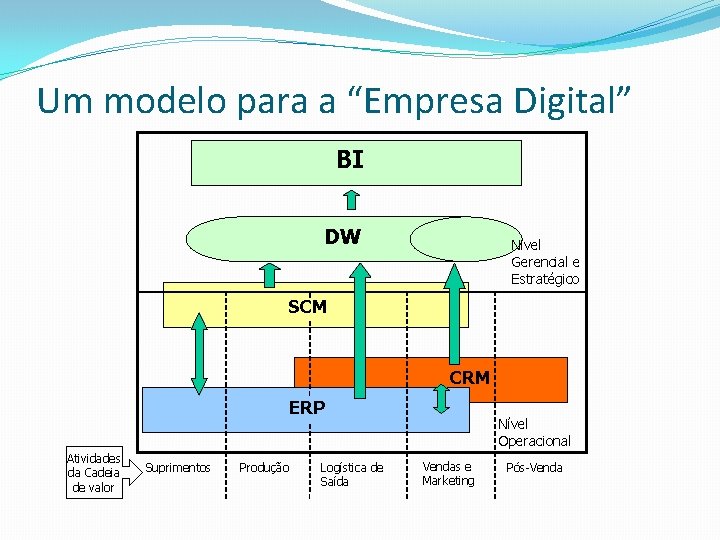 Um modelo para a “Empresa Digital”

BI

DW

Nível Gerencial e Estratégico

SCM

CRM

ERP

Nível Operacional

Atividades da Cadeia de valor

Suprimentos

Produção

Logística de Saída

Vendas e Marketing

Pós-Venda